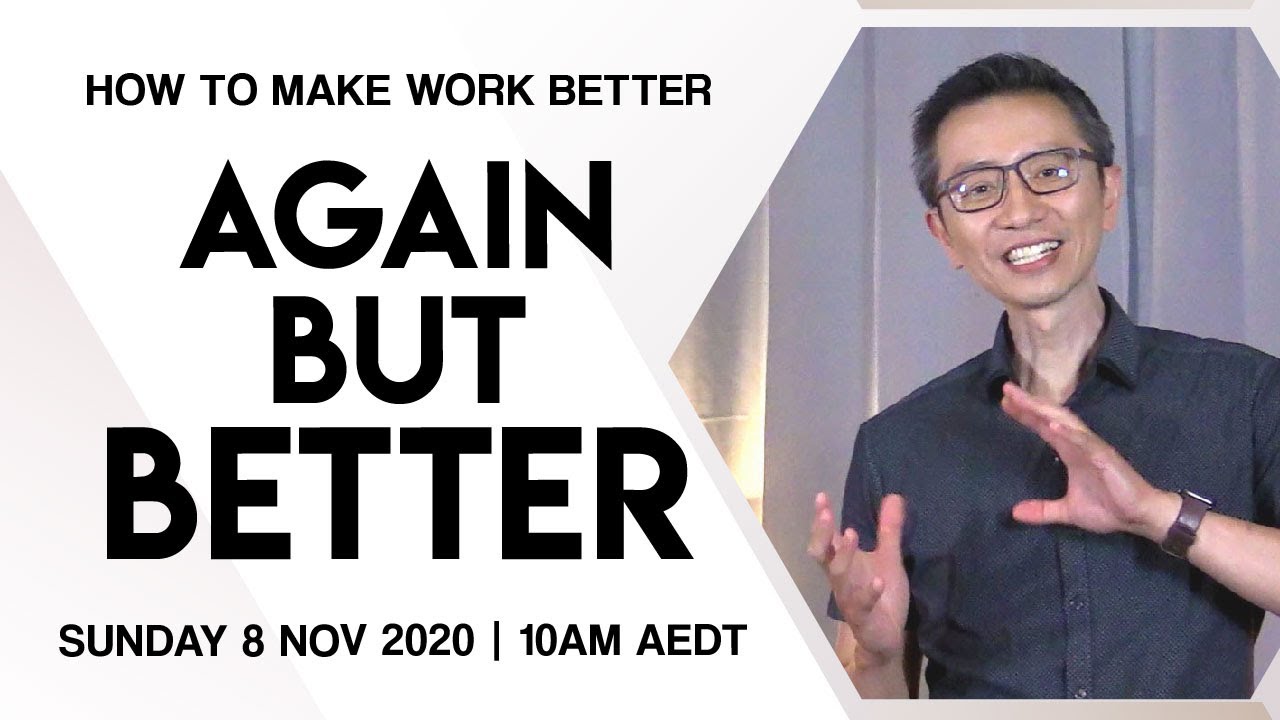 HOW TO MAKE WORK BETTER

AGAIN BUT BETTER

SUNDAY 8 NOV 2020 | 10AM AEDT